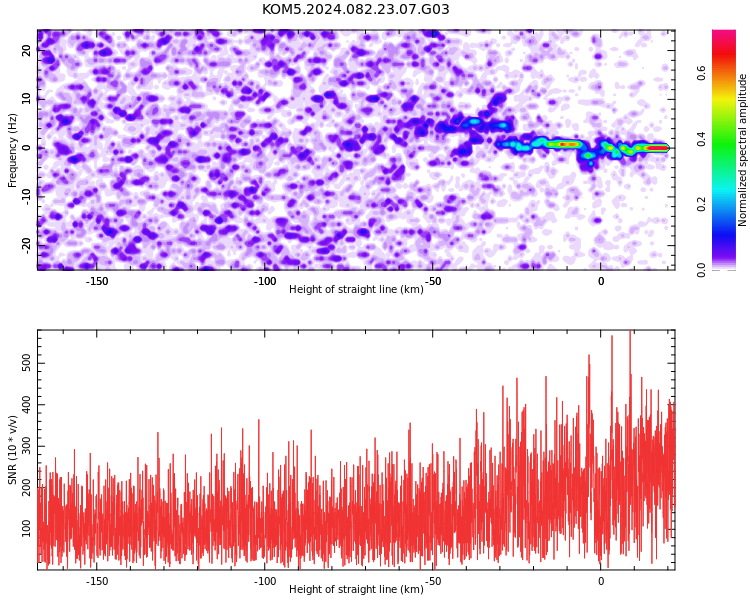 KOM5.2024.082.23.07.G03

Frequency (Hz)
20
10
0
-10
-20

-150
-100
-50
0
Height of straight line (km)

Normalized spectral amplitude
0.0
0.2
0.4
0.6

SNR (10 * v/v)
500
400
300
200
100

-150
-100
-50
0
Height of straight line (km)